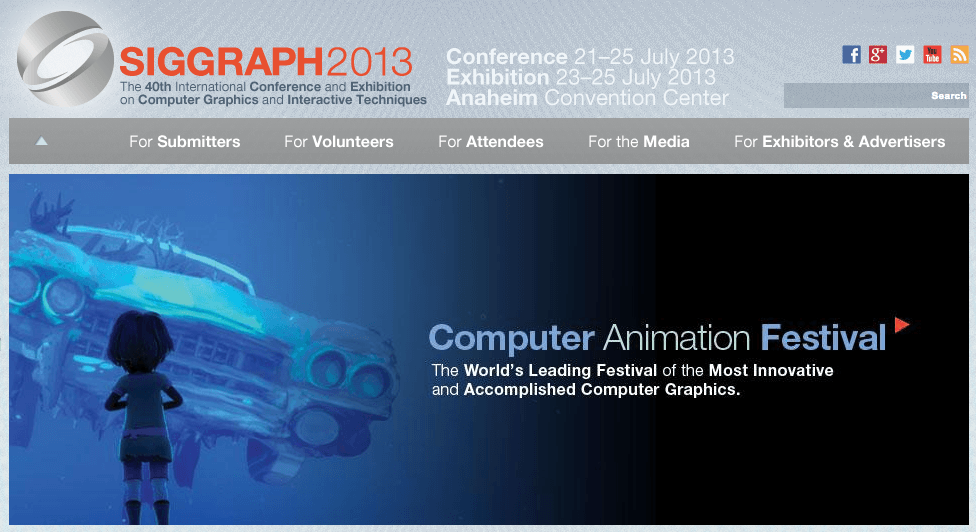 SIGGRAPH2013
The 40th International Conference and Exhibition on Computer Graphics and Interactive Techniques

Conference 21–25 July 2013
Exhibition 23–25 July 2013
Anaheim Convention Center

f g+ You Tube

Search

For Submitters For Volunteers For Attendees For the Media For Exhibitors & Advertisers

Computer Animation Festival
The World's Leading Festival of the Most Innovative and Accomplished Computer Graphics.